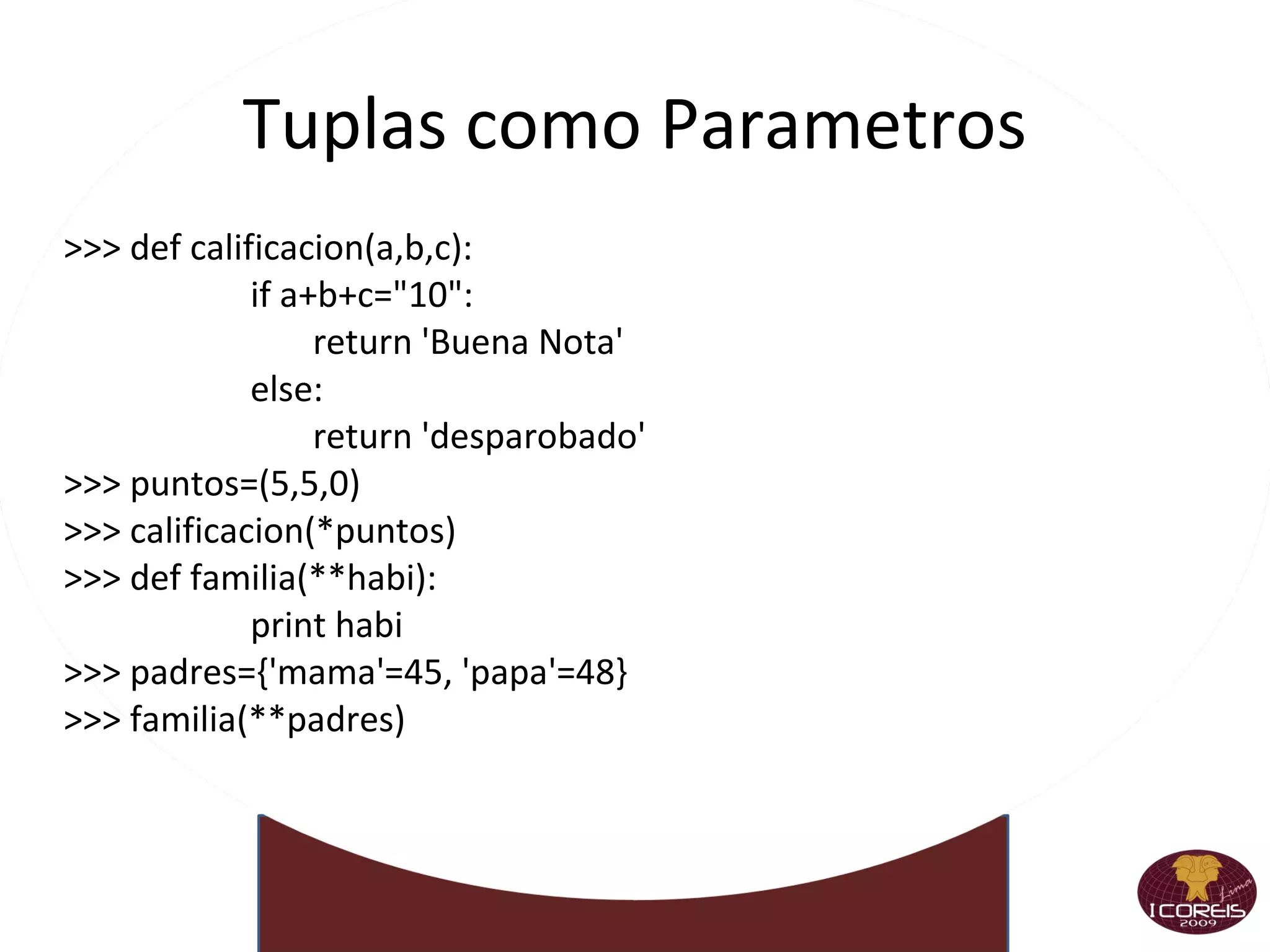 Tuplas como Parametros

>>> def calificacion(a,b,c):
if a+b+c="10":
return 'Buena Nota'
else:
return 'desparobado'
>>> puntos=(5,5,0)
>>> calificacion(*puntos)
>>> def familia(**habi):
print habi
>>> padres={'mama'=45, 'papa'=48}
>>> familia(**padres)

Lima
I COREIS
2009